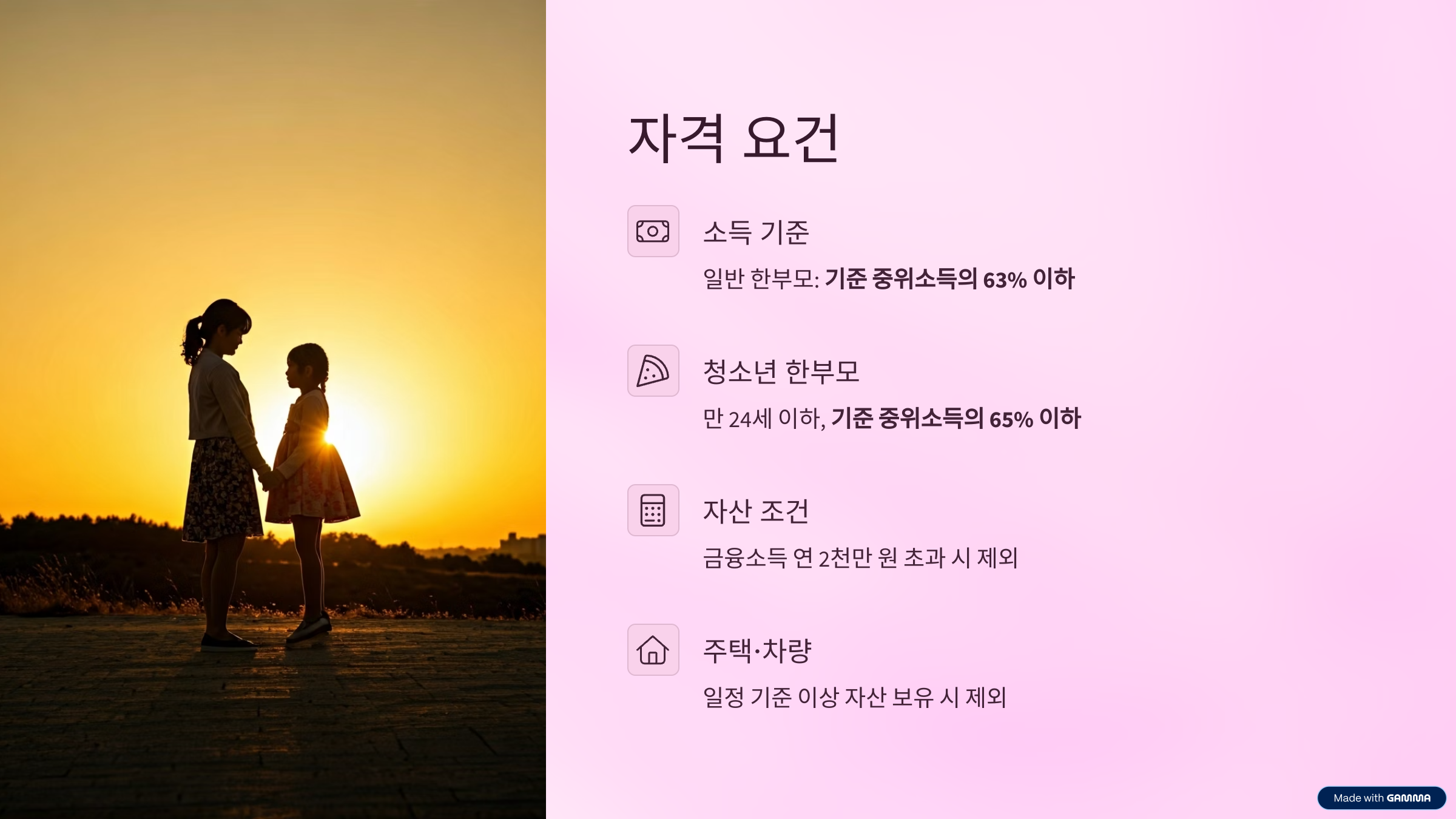 자격 요건

소득 기준

일반 한부모: 기준 중위소득의 63% 이하

청소년 한부모

만 24세 이하, 기준 중위소득의 65% 이하

자산 조건

금융소득 연 2천만 원 초과 시 제외

주택·차량

일정 기준 이상 자산 보유 시 제외

Made with GAMMA